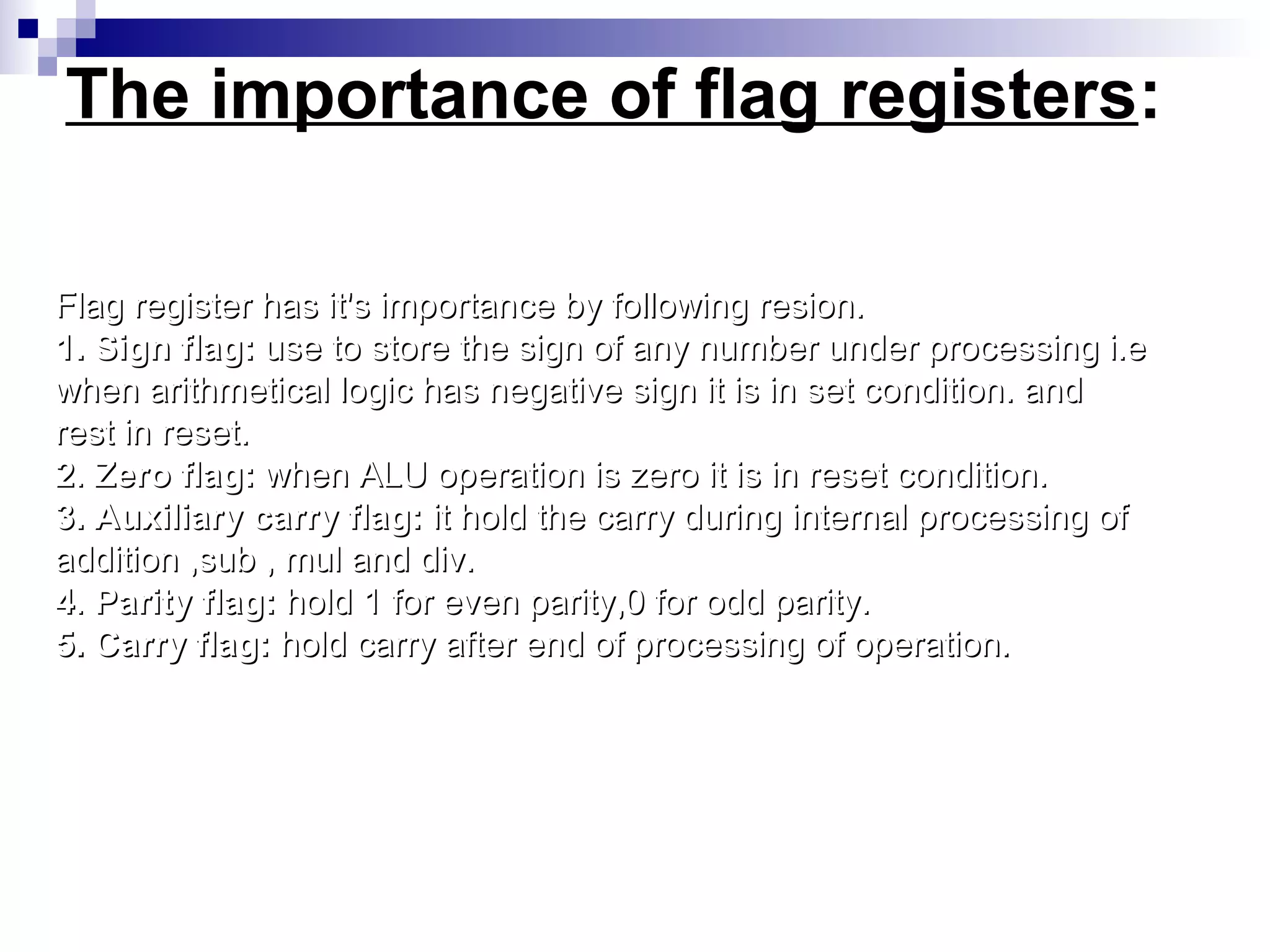 The importance of flag registers:

Flag register has it's importance by following resion.
1. Sign flag: use to store the sign of any number under processing i.e when arithmetical logic has negative sign it is in set condition. and rest in reset.
2. Zero flag: when ALU operation is zero it is in reset condition.
3. Auxiliary carry flag: it hold the carry during internal processing of addition ,sub , mul and div.
4. Parity flag: hold 1 for even parity,0 for odd parity.
5. Carry flag: hold carry after end of processing of operation.